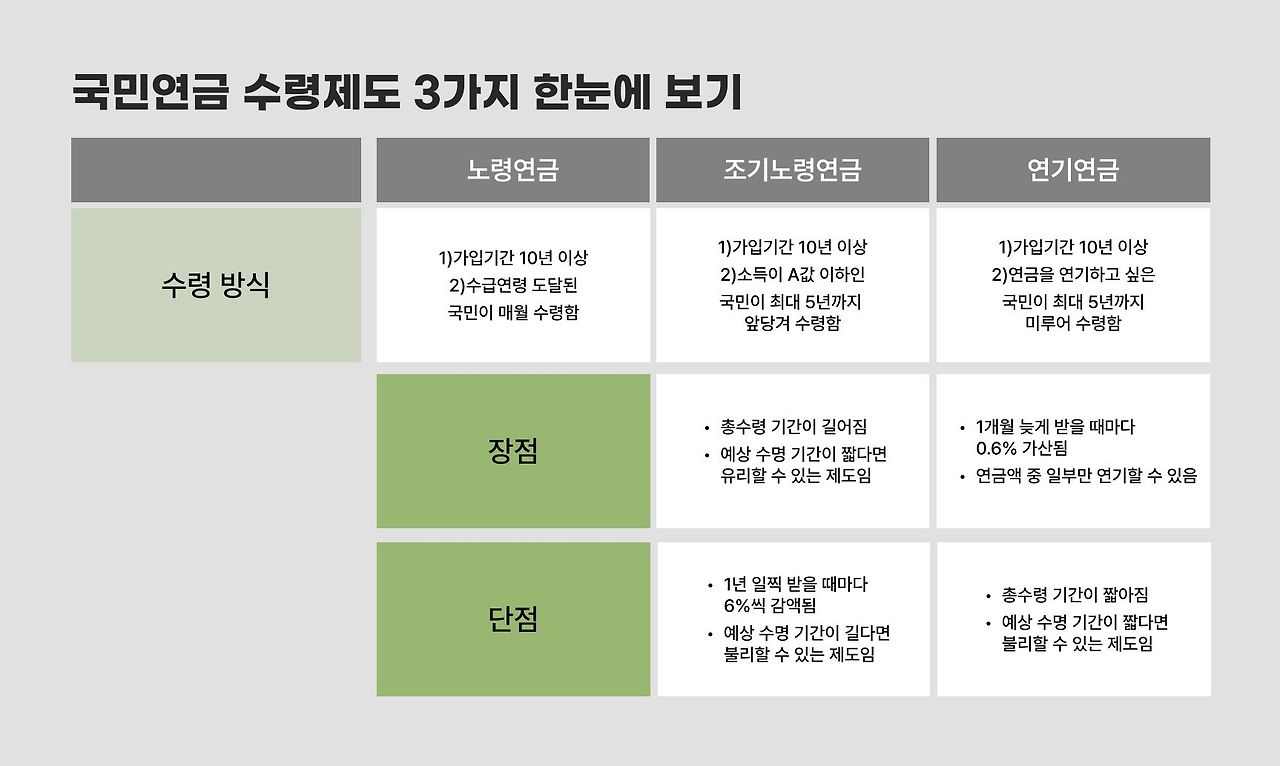 국민연금 수령제도 3가지 한눈에 보기

| | 노령연금 | 조기노령연금 | 연기연금 |
|---|---|---|---|
| 수령 방식 | 1)가입기간 10년 이상 2)수급연령 도달된 국민이 매월 수령함 | 1)가입기간 10년 이상 2)소득이 A값 이하인 국민이 최대 5년까지 앞당겨 수령함 | 1)가입기간 10년 이상 2)연금을 연기하고 싶은 국민이 최대 5년까지 미루어 수령함 |
| | 장점 | • 총수령 기간이 길어짐 • 예상 수명 기간이 짧다면 유리할 수 있는 제도임 | • 1개월 늦게 받을 때마다 0.6% 가산됨 • 연금액 중 일부만 연기할 수 있음 |
| | 단점 | • 1년 일찍 받을 때마다 6%씩 감액됨 • 예상 수명 기간이 길다면 불리할 수 있는 제도임 | • 총수령 기간이 짧아짐 • 예상 수명 기간이 짧다면 불리할 수 있는 제도임 |